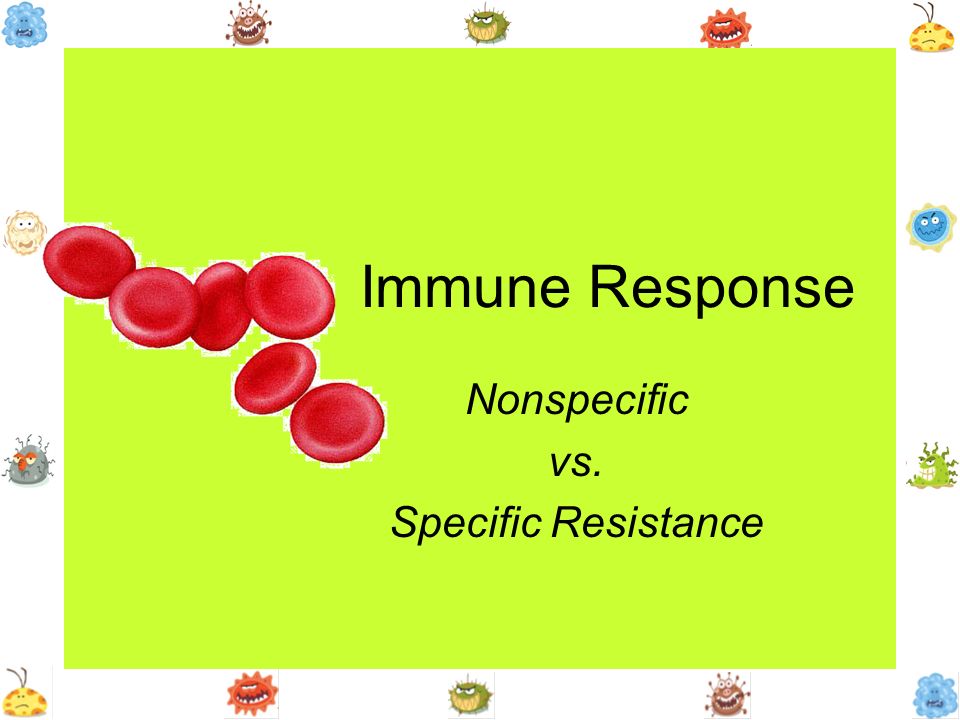 Immune Response

Nonspecific

vs.

Specific Resistance